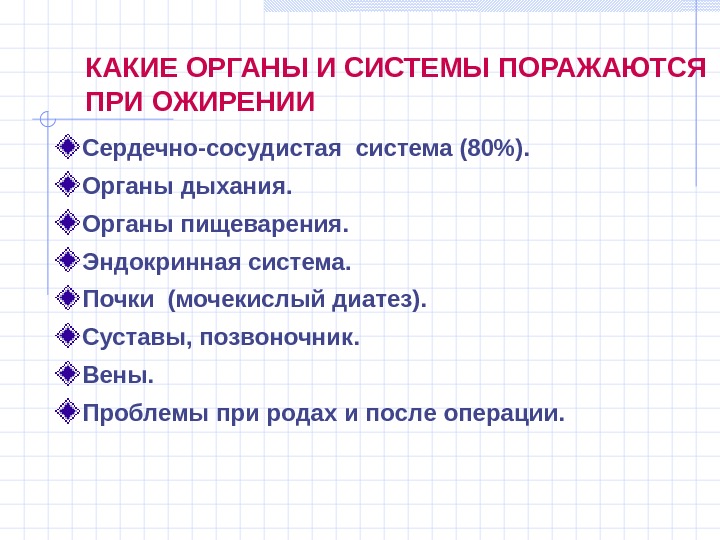 КАКИЕ ОРГАНЫ И СИСТЕМЫ ПОРАЖАЮТСЯ ПРИ ОЖИРЕНИИ

Сердечно-сосудистая система (80%).
Органы дыхания.
Органы пищеварения.
Эндокринная система.
Почки (мочекислый диатез).
Суставы, позвоночник.
Вены.
Проблемы при родах и после операции.